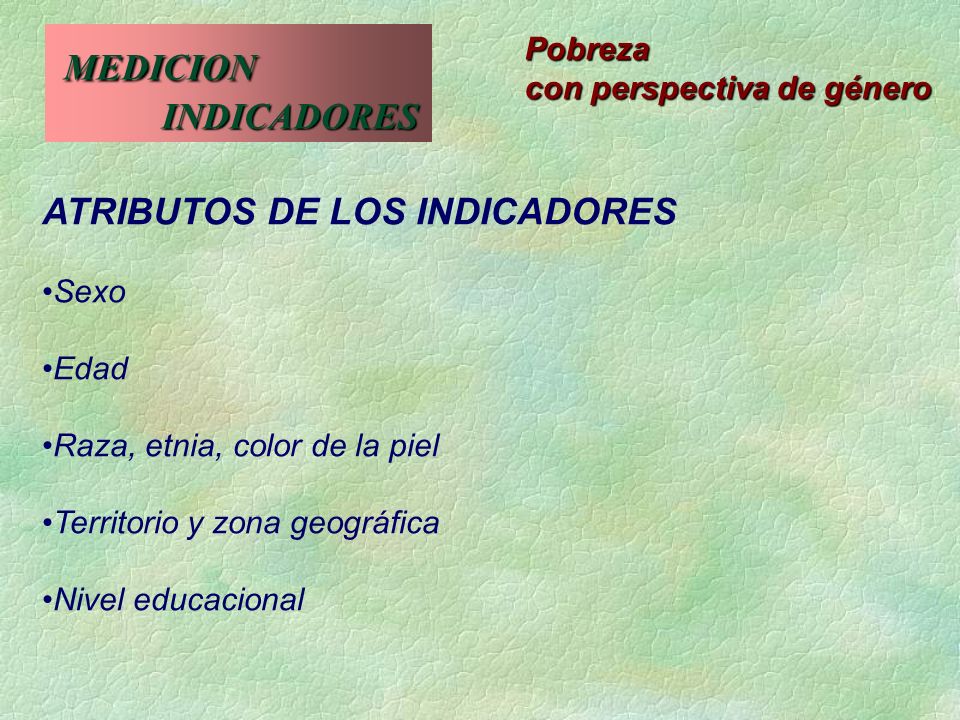 MEDICION
INDICADORES

Pobreza
con perspectiva de género

ATRIBUTOS DE LOS INDICADORES

•Sexo

•Edad

•Raza, etnia, color de la piel

•Territorio y zona geográfica

•Nivel educacional